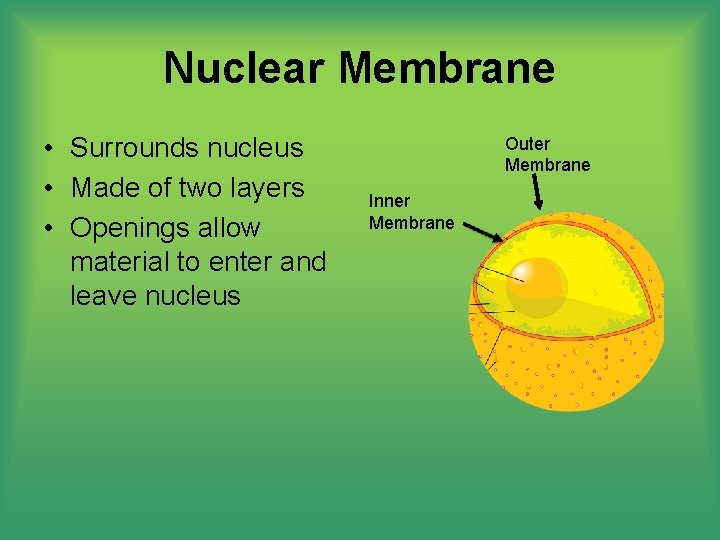 Nuclear Membrane

• Surrounds nucleus
• Made of two layers
• Openings allow material to enter and leave nucleus

Outer Membrane

Inner Membrane